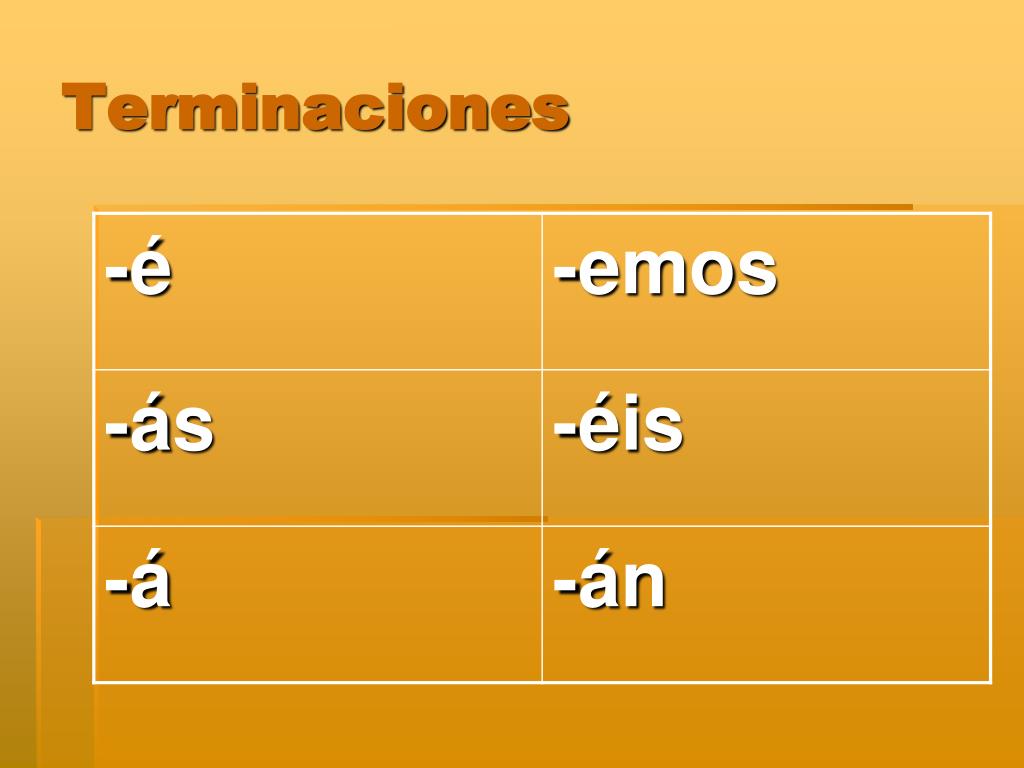 Terminaciones

| -é | -emos |
|---|---|
| -ás | -éis |
| -á | -án |